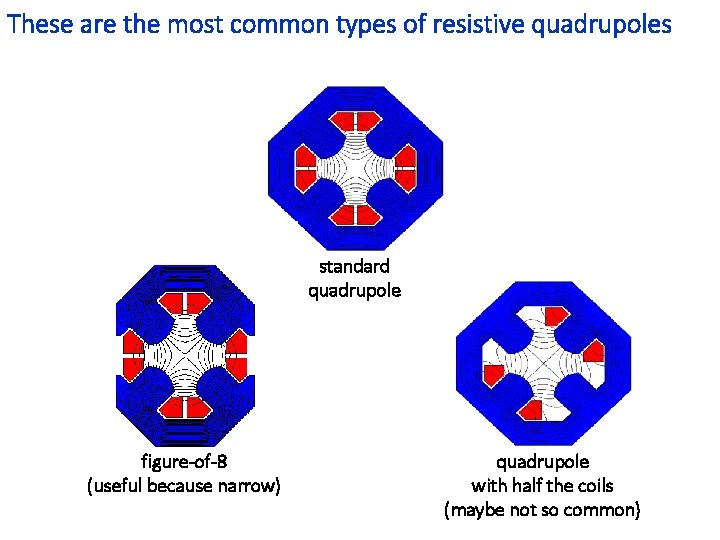 These are the most common types of resistive quadrupoles

standard quadrupole

figure-of-8
(useful because narrow)

quadrupole
with half the coils
(maybe not so common)